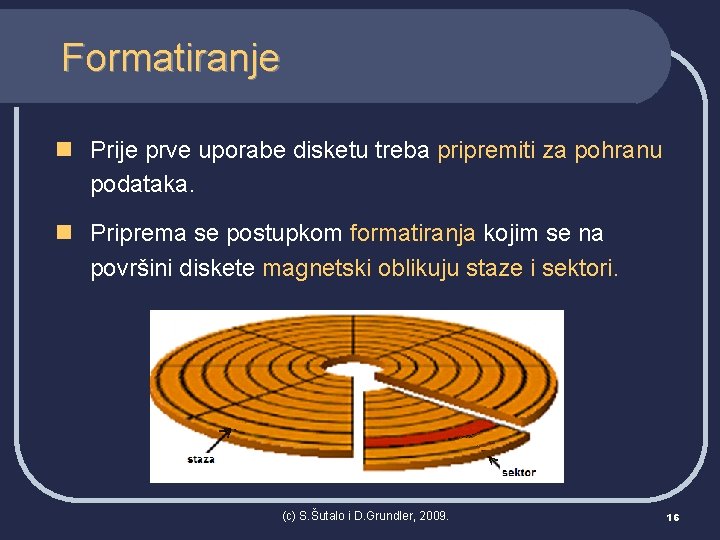 Formatiranje

Prije prve uporabe disketu treba pripremiti za pohranu podataka.

Priprema se postupkom formatiranja kojim se na površini diskete magnetski oblikuju staze i sektori.

staza

sektor

(c) S.Šutalo i D.Grundler, 2009.

16